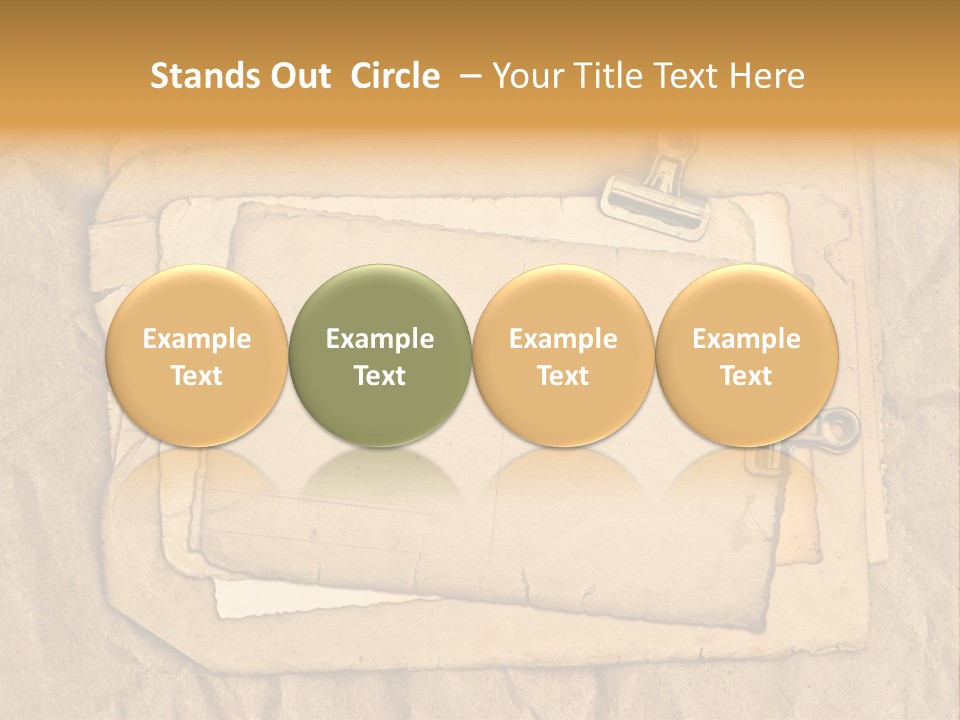 Stands Out Circle – Your Title Text Here

Example Text

Example Text

Example Text

Example Text